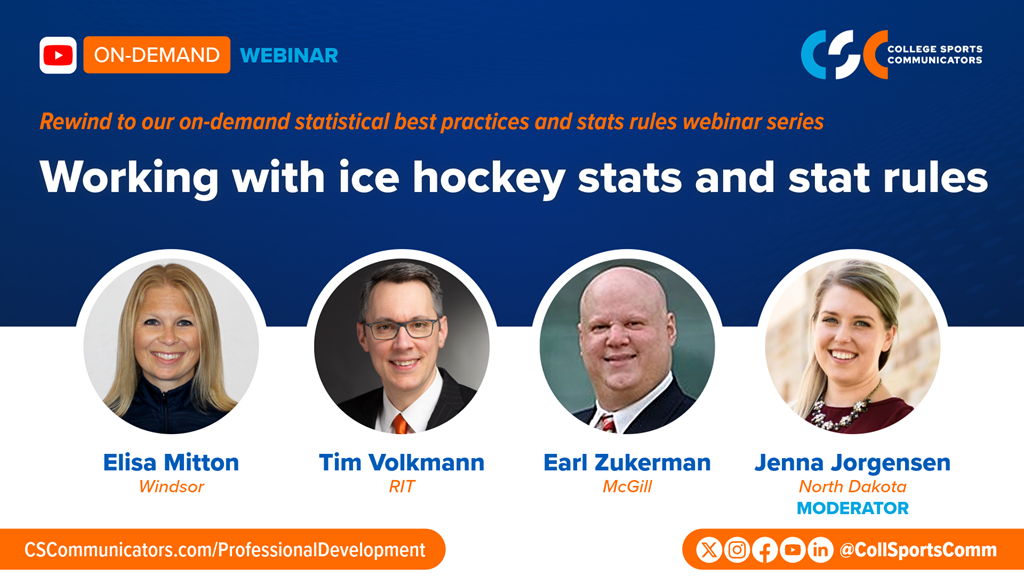 ON-DEMAND WEBINAR

CSC COLLEGE SPORTS COMMUNICATORS

Rewind to our on-demand statistical best practices and stats rules webinar series

Working with ice hockey stats and stat rules

Elisa Mitton
Windsor

Tim Volkmann
RIT

Earl Zukerman
McGill

Jenna Jorgensen
North Dakota
MODERATOR

CSCommunicators.com/ProfessionalDevelopment

@CollSportsComm